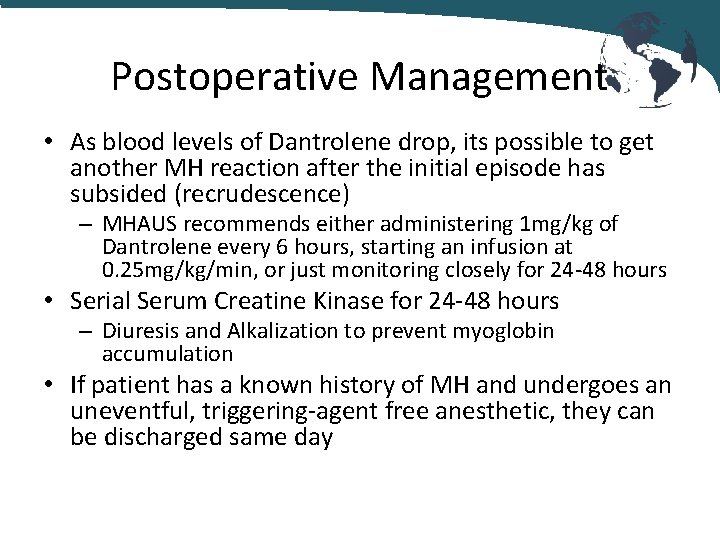 Postoperative Management

• As blood levels of Dantrolene drop, its possible to get another MH reaction after the initial episode has subsided (recrudescence)
– MHAUS recommends either administering 1mg/kg of Dantrolene every 6 hours, starting an infusion at 0.25mg/kg/min, or just monitoring closely for 24-48 hours
• Serial Serum Creatine Kinase for 24-48 hours
– Diuresis and Alkalization to prevent myoglobin accumulation
• If patient has a known history of MH and undergoes an uneventful, triggering-agent free anesthetic, they can be discharged same day